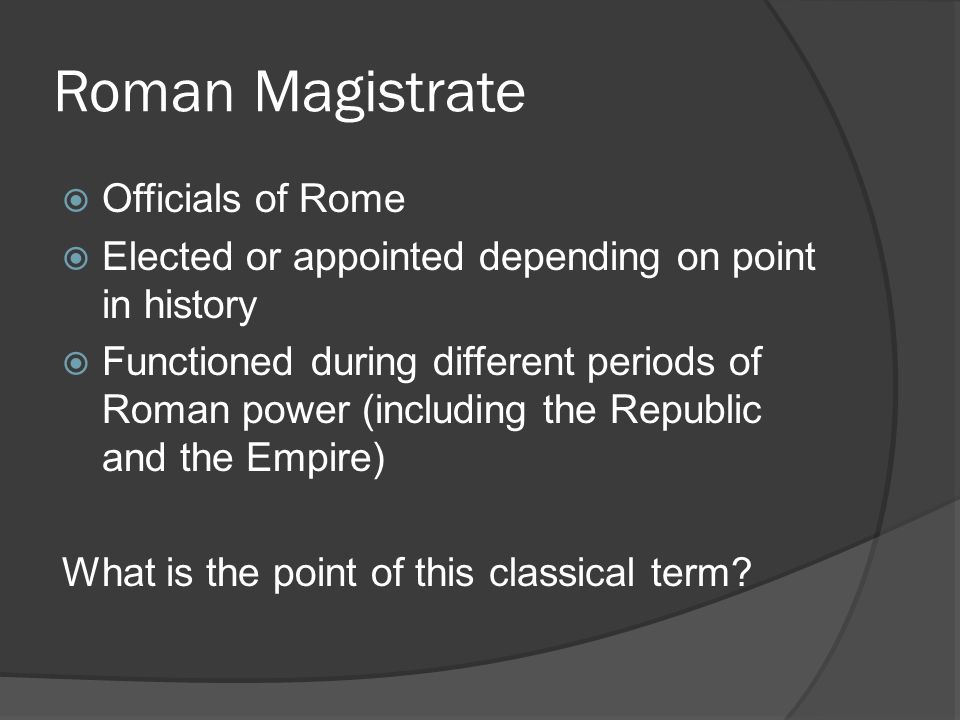 Roman Magistrate

Officials of Rome

Elected or appointed depending on point in history

Functioned during different periods of Roman power (including the Republic and the Empire)

What is the point of this classical term?